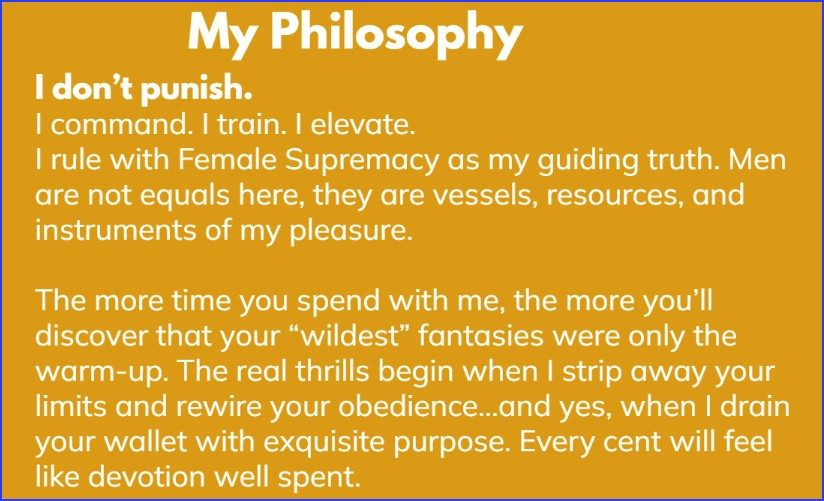 My Philosophy

I don't punish.

I command. I train. I elevate.

I rule with Female Supremacy as my guiding truth. Men are not equals here, they are vessels, resources, and instruments of my pleasure.

The more time you spend with me, the more you'll discover that your "wildest" fantasies were only the warm-up. The real thrills begin when I strip away your limits and rewire your obedience...and yes, when I drain your wallet with exquisite purpose. Every cent will feel like devotion well spent.